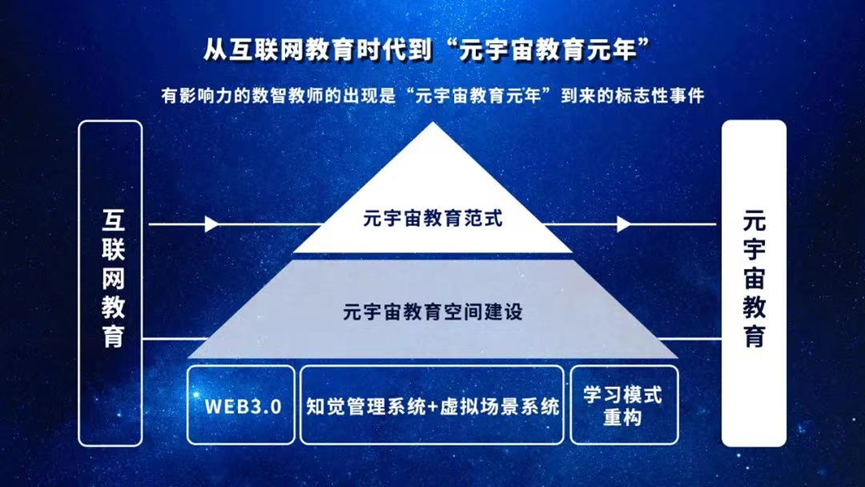 从互联网教育时代到“元宇宙教育元年”

有影响力的数智教师的出现是“元宇宙教育元年”到来的标志性事件

互联网教育

元宇宙教育范式

元宇宙教育空间建设

元宇宙教育

WEB3.0

知觉管理系统+虚拟场景系统

学习模式重构